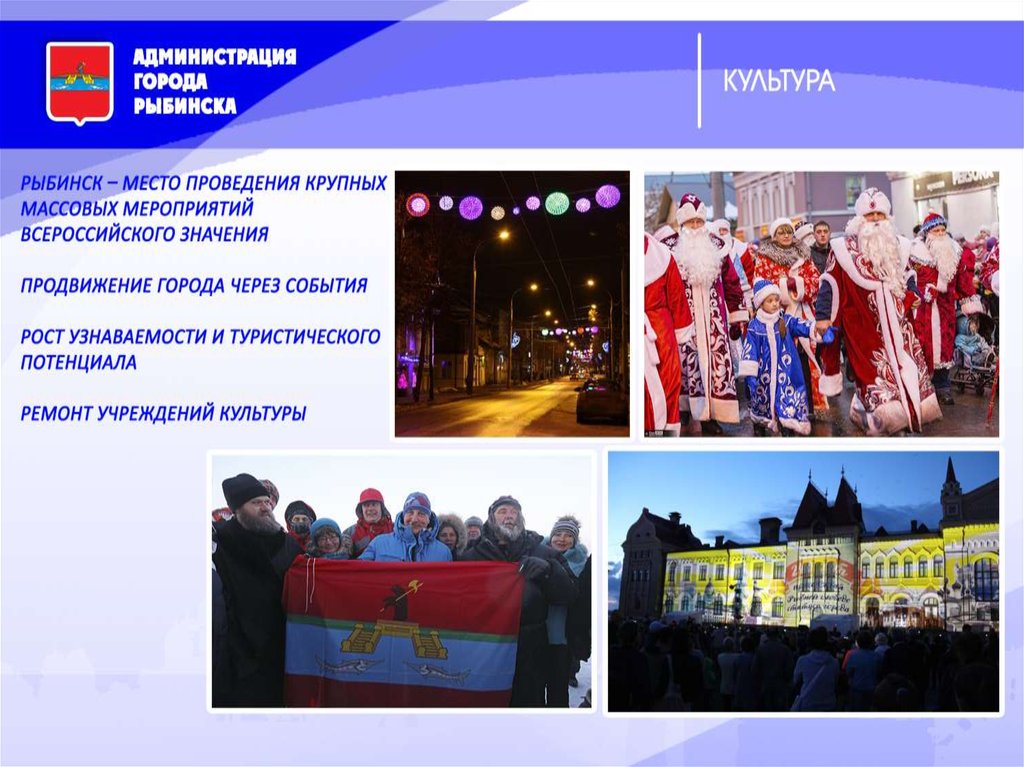 АДМИНИСТРАЦИЯ ГОРОДА РЫБИНСКА

КУЛЬТУРА

РЫБИНСК – МЕСТО ПРОВЕДЕНИЯ КРУПНЫХ МАССОВЫХ МЕРОПРИЯТИЙ ВСЕРОССИЙСКОГО ЗНАЧЕНИЯ

ПРОДВИЖЕНИЕ ГОРОДА ЧЕРЕЗ СОБЫТИЯ

РОСТ УЗНАВАЕМОСТИ И ТУРИСТИЧЕСКОГО ПОТЕНЦИАЛА

РЕМОНТ УЧРЕЖДЕНИЙ КУЛЬТУРЫ